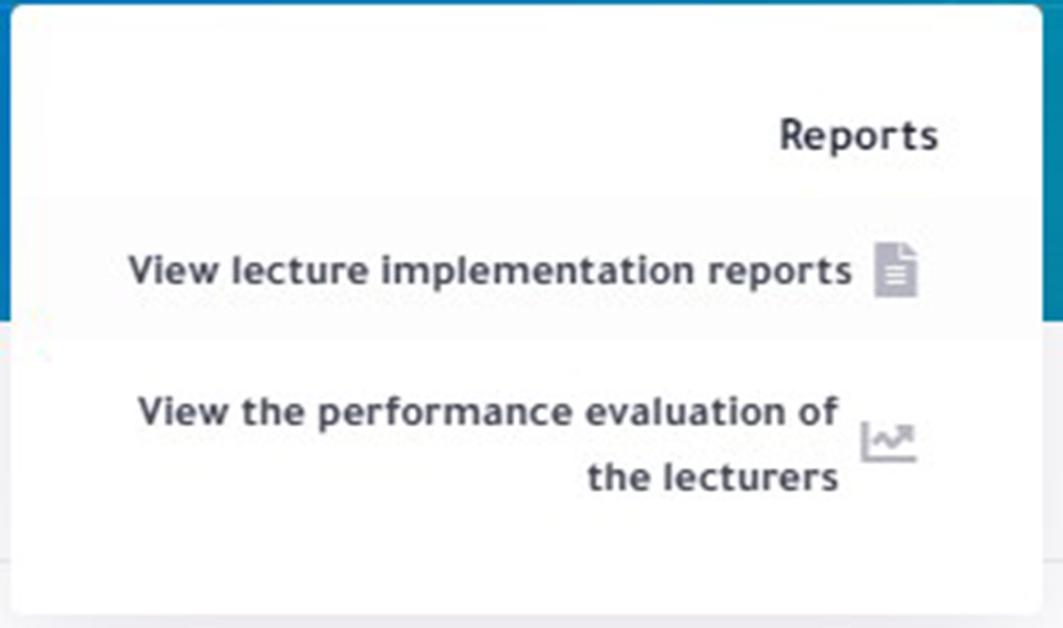 Reports

View lecture implementation reports

View the performance evaluation of the lecturers